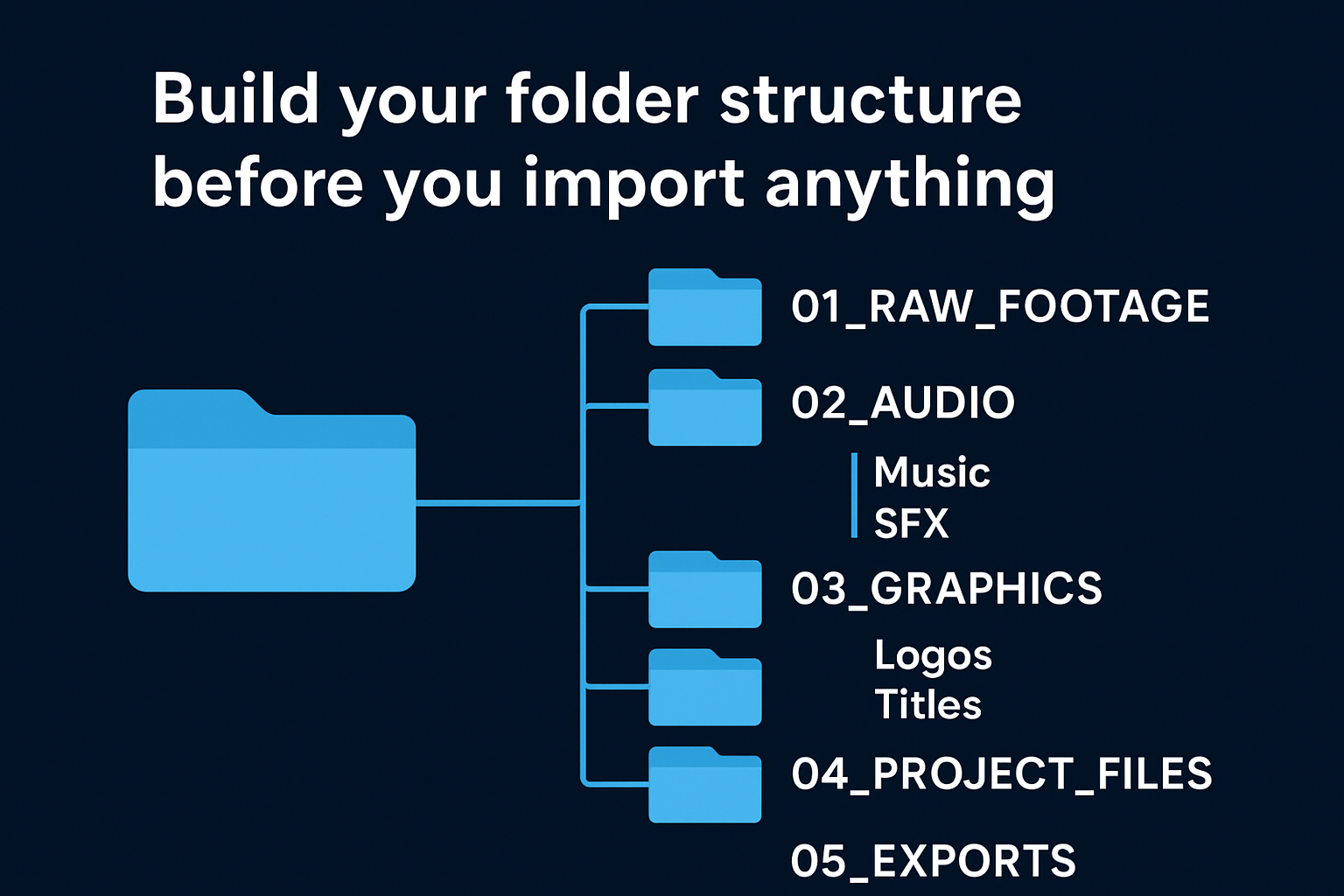 Build your folder structure before you import anything

01_RAW_FOOTAGE

02_AUDIO

Music
SFX

03_GRAPHICS

Logos
Titles

04_PROJECT_FILES

05_EXPORTS